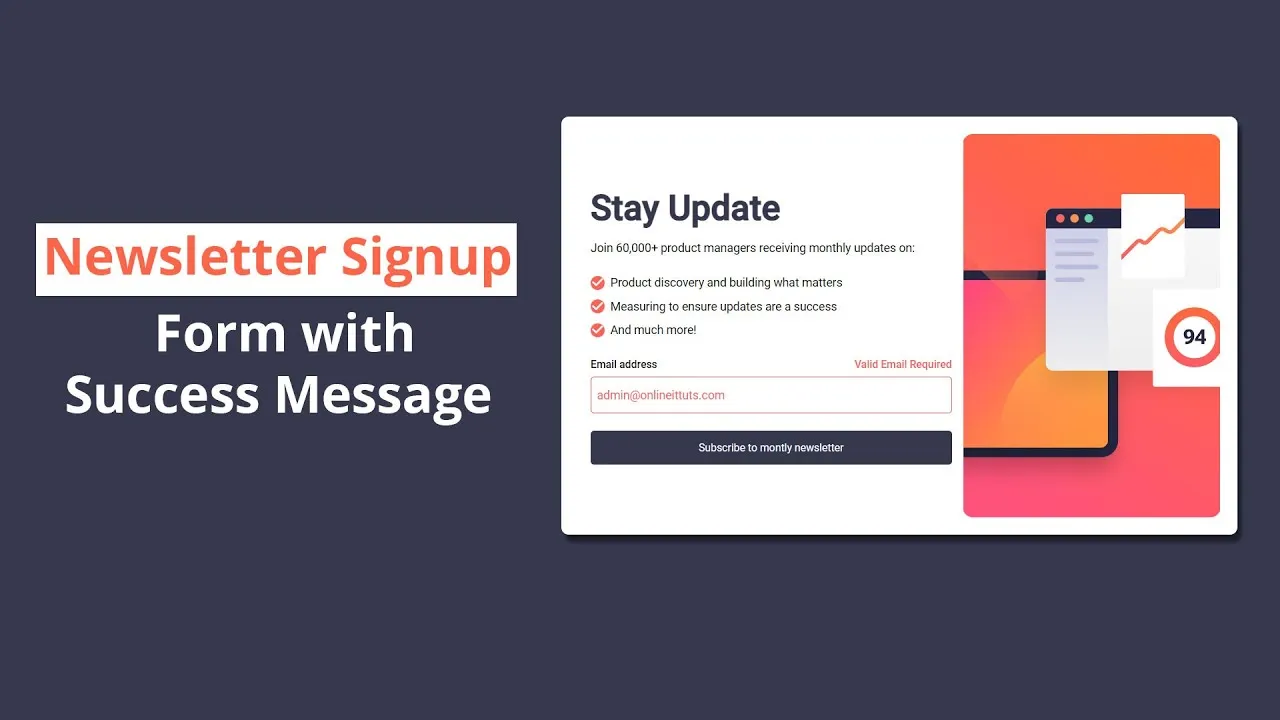 Newsletter Signup
Form with
Success Message

Stay Update

Join 60,000+ product managers receiving monthly updates on:

Product discovery and building what matters
Measuring to ensure updates are a success
And much more!

Email address
Valid Email Required
admin@onlineittuts.com

Subscribe to montly newsletter

94